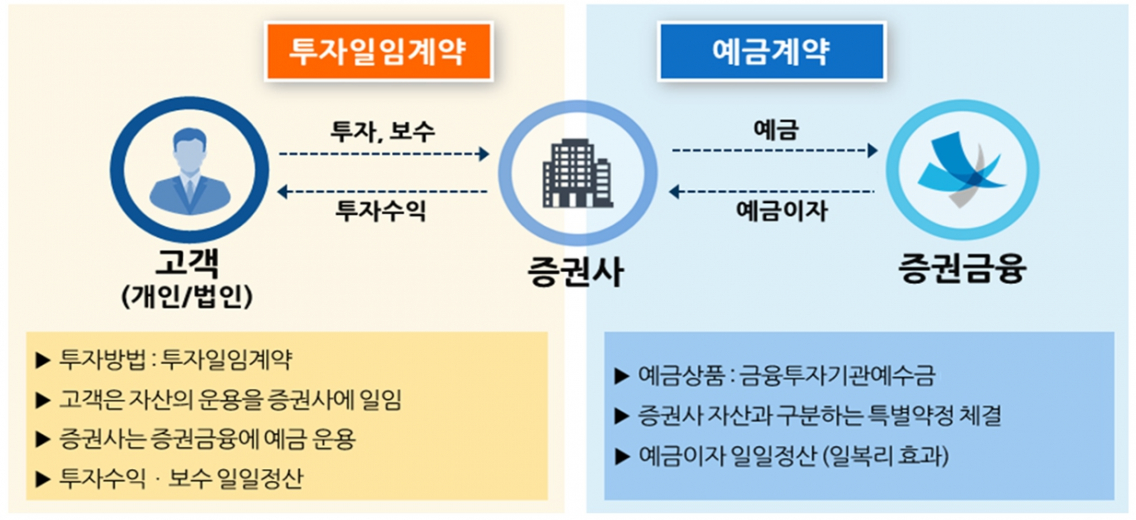 투자일임계약

예금계약

투자, 보수

투자수익

예금

예금이자

고객
(개인/법인)

증권사

증권금융

▶ 투자방법 : 투자일임계약
▶ 고객은 자산의 운용을 증권사에 일임
▶ 증권사는 증권금융에 예금 운용
▶ 투자수익 · 보수 일일정산

▶ 예금상품 : 금융투자기관예수금
▶ 증권사 자산과 구분하는 특별약정 체결
▶ 예금이자 일일정산 (일복리 효과)